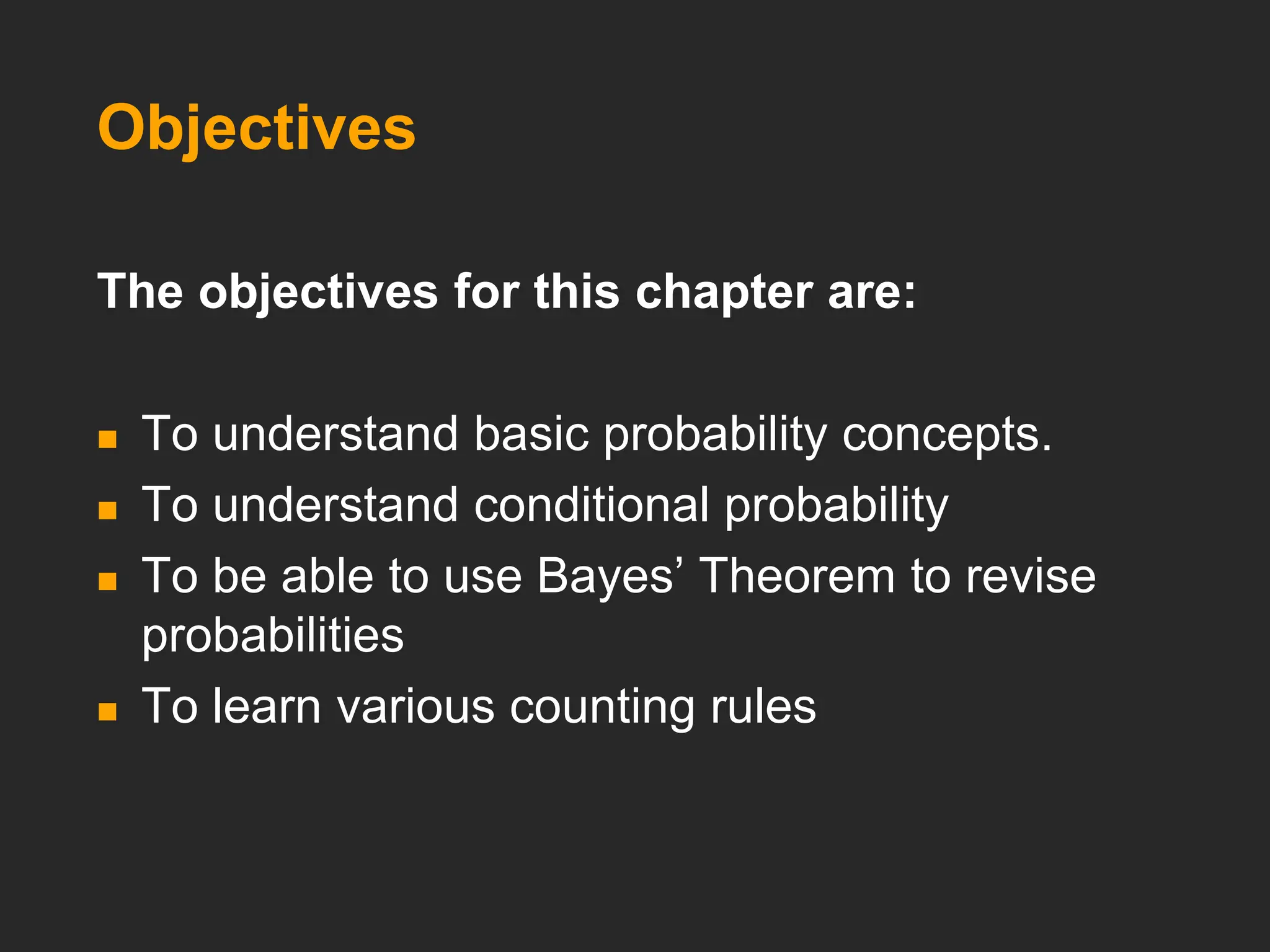 Objectives

The objectives for this chapter are:

- To understand basic probability concepts.
- To understand conditional probability
- To be able to use Bayes’ Theorem to revise probabilities
- To learn various counting rules